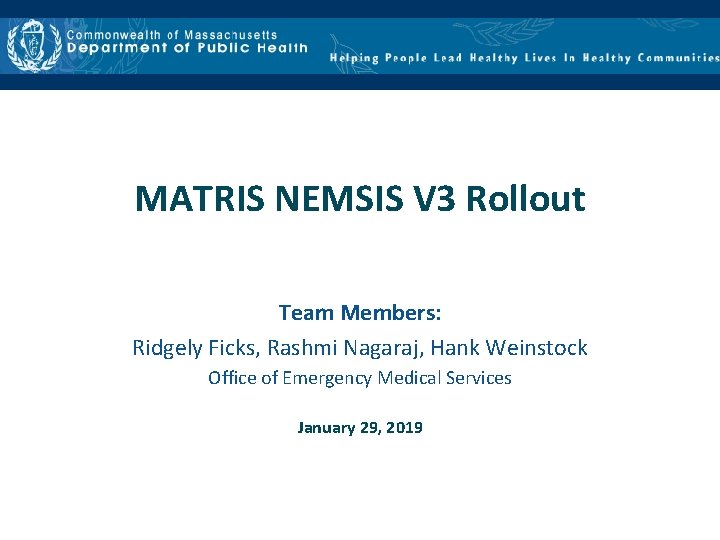 Commonwealth of Massachusetts
Department of Public Health

Helping People Lead Healthy Lives In Healthy Communities

MATRIS NEMSIS V3 Rollout

Team Members:
Ridgely Ficks, Rashmi Nagaraj, Hank Weinstock
Office of Emergency Medical Services

January 29, 2019